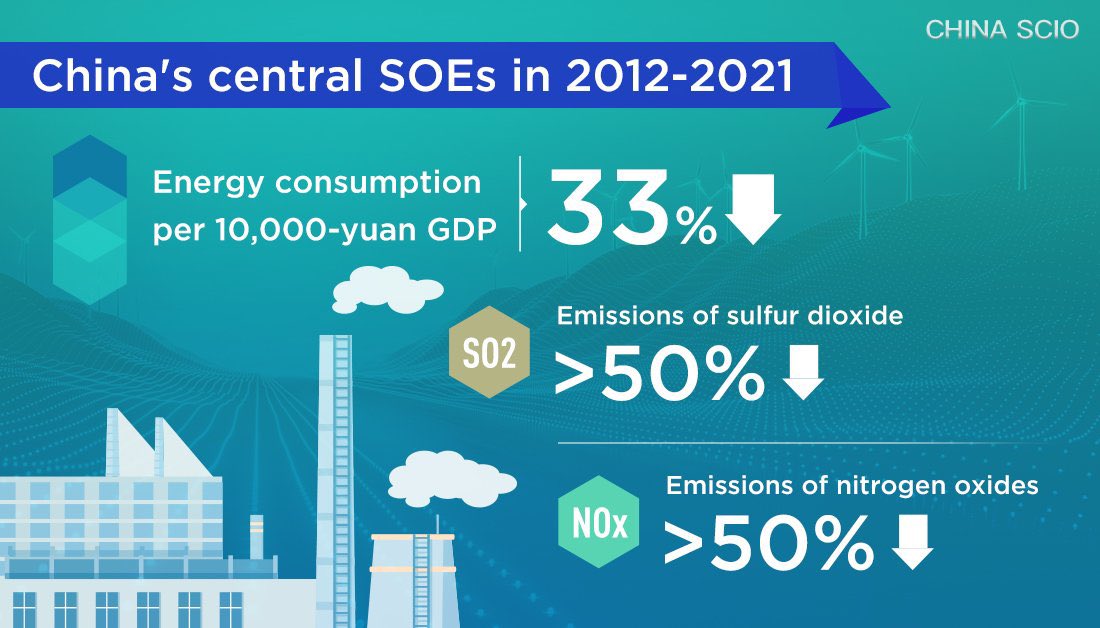 CHINA SCIO

China's central SOEs in 2012-2021

Energy consumption per 10,000-yuan GDP

33%

SO2

Emissions of sulfur dioxide

>50%

NOx

Emissions of nitrogen oxides

>50%